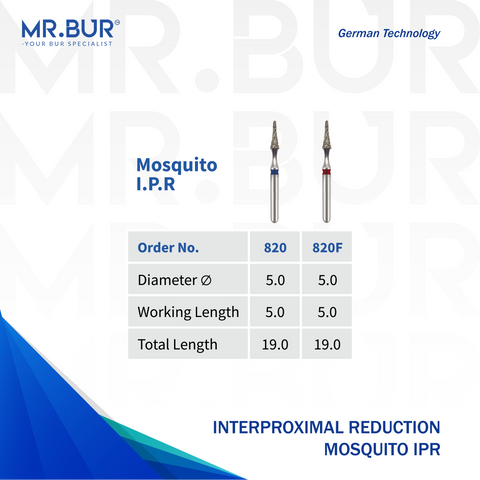 MR.BUR®
-YOUR BUR SPECIALIST

German Technology

Mosquito I.P.R

| Order No. | 820 | 820F |
|---|---|---|
| Diameter ∅ | 5.0 | 5.0 |
| Working Length | 5.0 | 5.0 |
| Total Length | 19.0 | 19.0 |

INTERPROXIMAL REDUCTION
MOSQUITO IPR